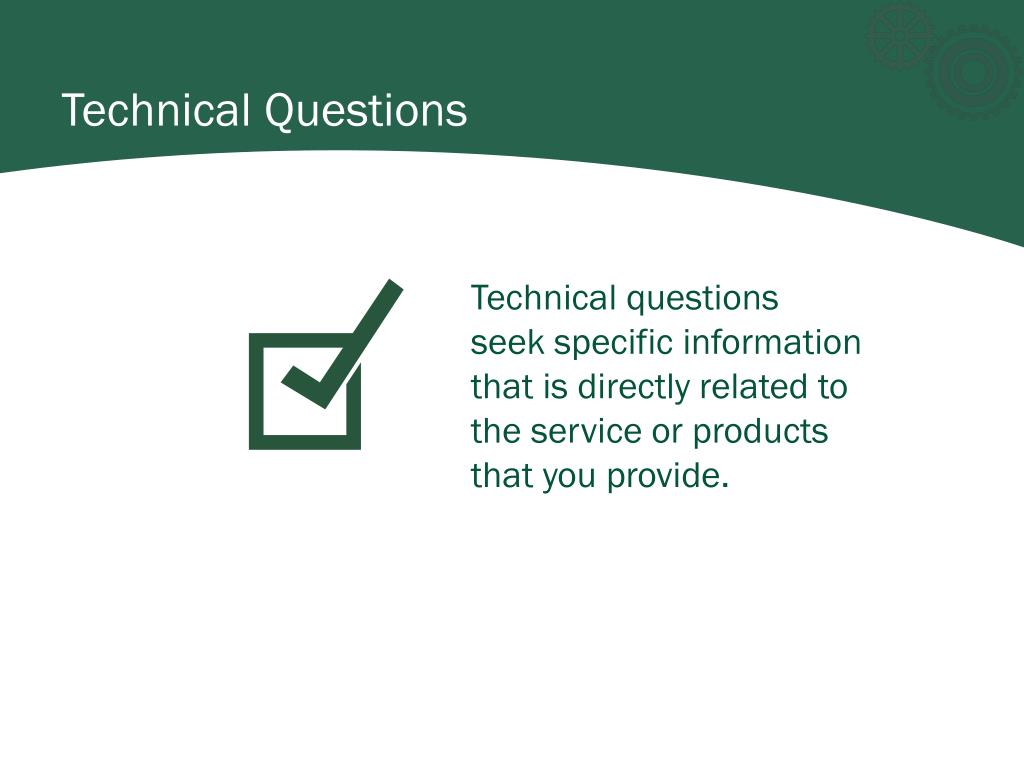 Technical Questions

Technical questions seek specific information that is directly related to the service or products that you provide.